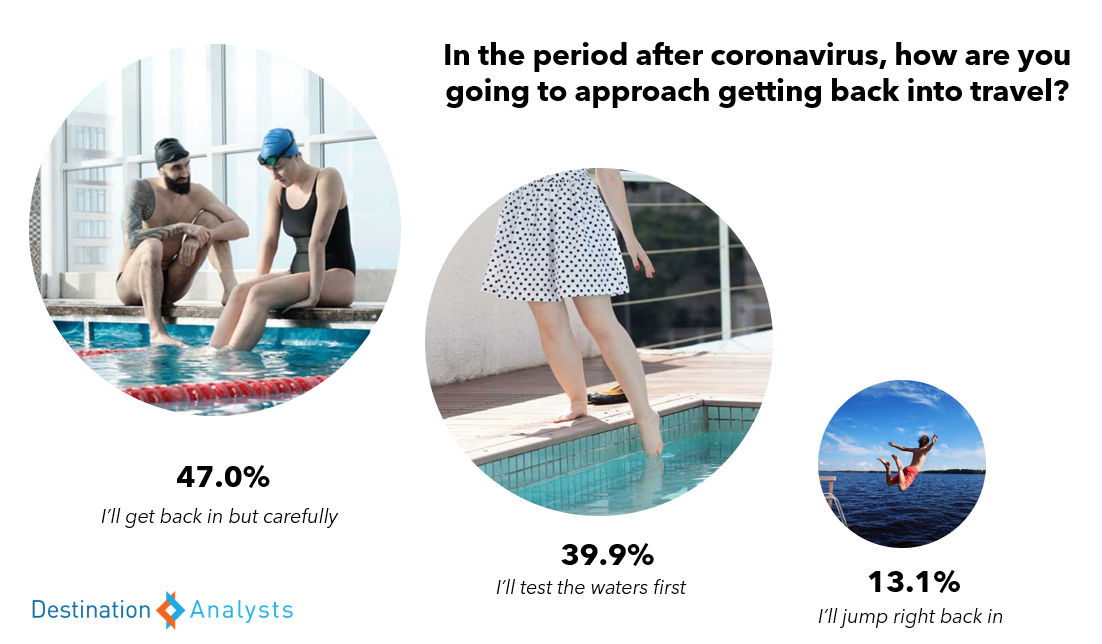 In the period after coronavirus, how are you going to approach getting back into travel?

47.0%
I'll get back in but carefully

39.9%
I'll test the waters first

13.1%
I'll jump right back in

Destination Analysts